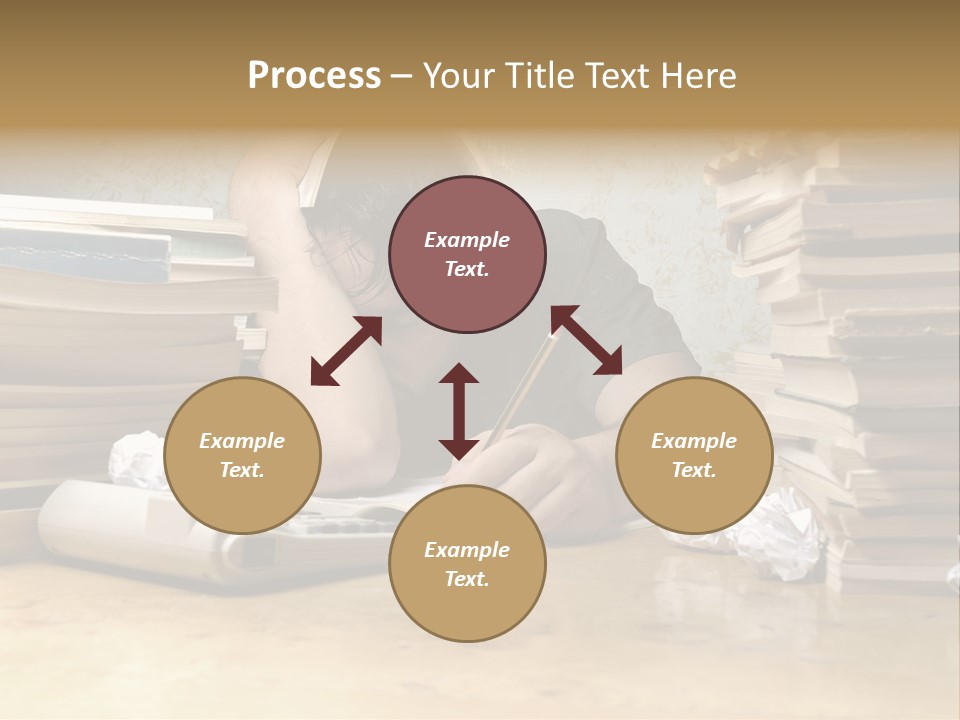 Process – Your Title Text Here

Example Text.

Example Text.

Example Text.

Example Text.